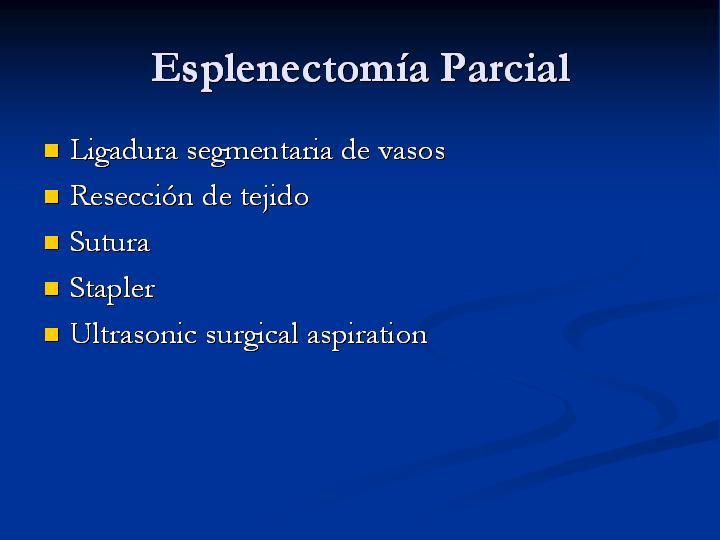 Esplenectomía Parcial

- Ligadura segmentaria de vasos
- Resección de tejido
- Sutura
- Stapler
- Ultrasonic surgical aspiration